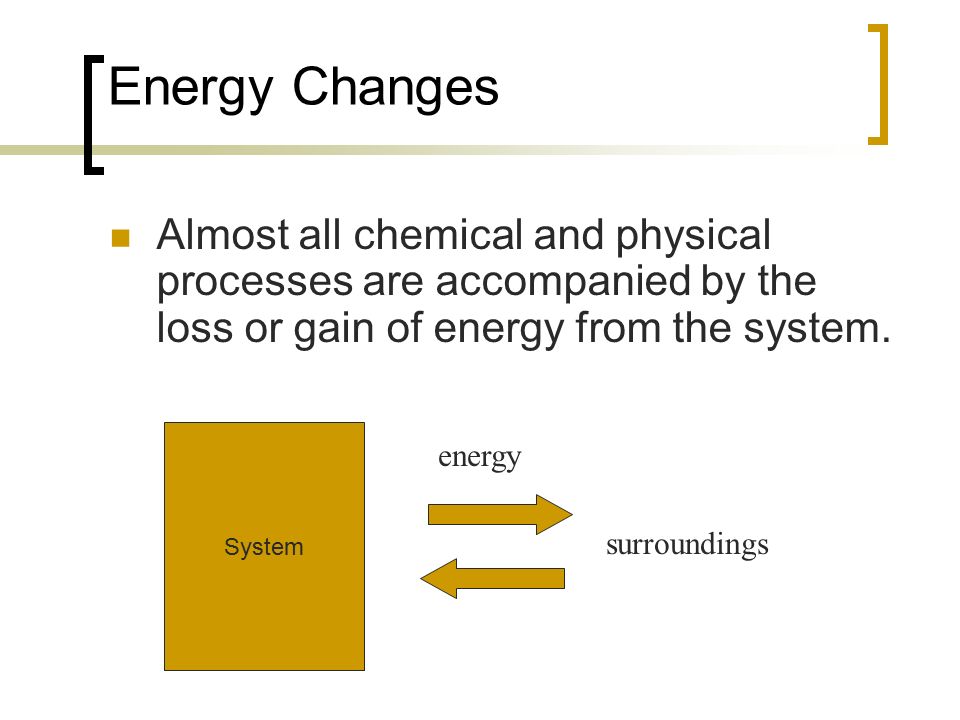 Energy Changes

Almost all chemical and physical processes are accompanied by the loss or gain of energy from the system.

System

energy

surroundings